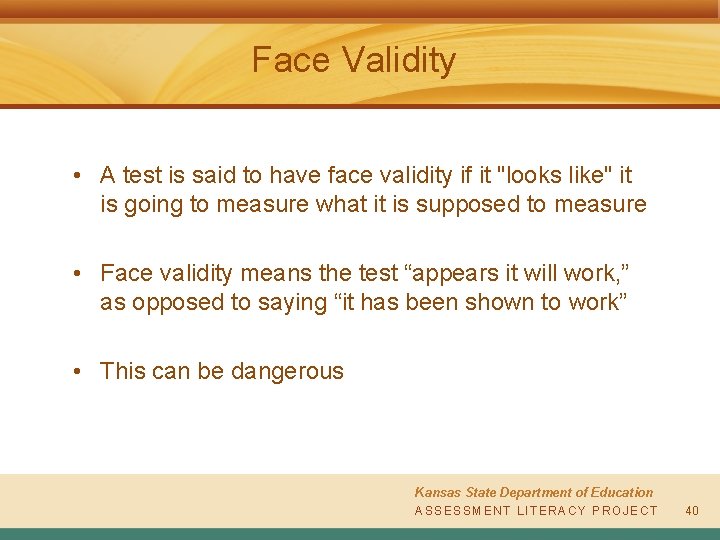 Face Validity

• A test is said to have face validity if it "looks like" it is going to measure what it is supposed to measure

• Face validity means the test “appears it will work,” as opposed to saying “it has been shown to work”

• This can be dangerous

Kansas State Department of Education
ASSESSMENT LITERACY PROJECT 40